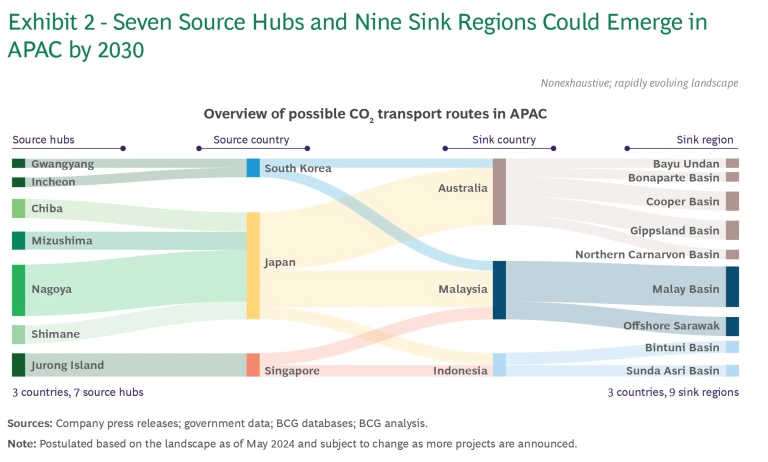 Exhibit 2 - Seven Source Hubs and Nine Sink Regions Could Emerge in APAC by 2030

Nonexhaustive; rapidly evolving landscape

Overview of possible $CO_2$ transport routes in APAC

Source hubs
Source country
Sink country
Sink region

Gwangyang
Incheon
Chiba
Mizushima
Nagoya
Shimane
Jurong Island

South Korea
Japan
Singapore

Australia
Malaysia
Indonesia

Bayu Undan
Bonaparte Basin
Cooper Basin
Gippsland Basin
Northern Carnarvon Basin
Malay Basin
Offshore Sarawak
Bintuni Basin
Sunda Asri Basin

3 countries, 7 source hubs
3 countries, 9 sink regions

Sources: Company press releases; government data; BCG databases; BCG analysis.
Note: Postulated based on the landscape as of May 2024 and subject to change as more projects are announced.